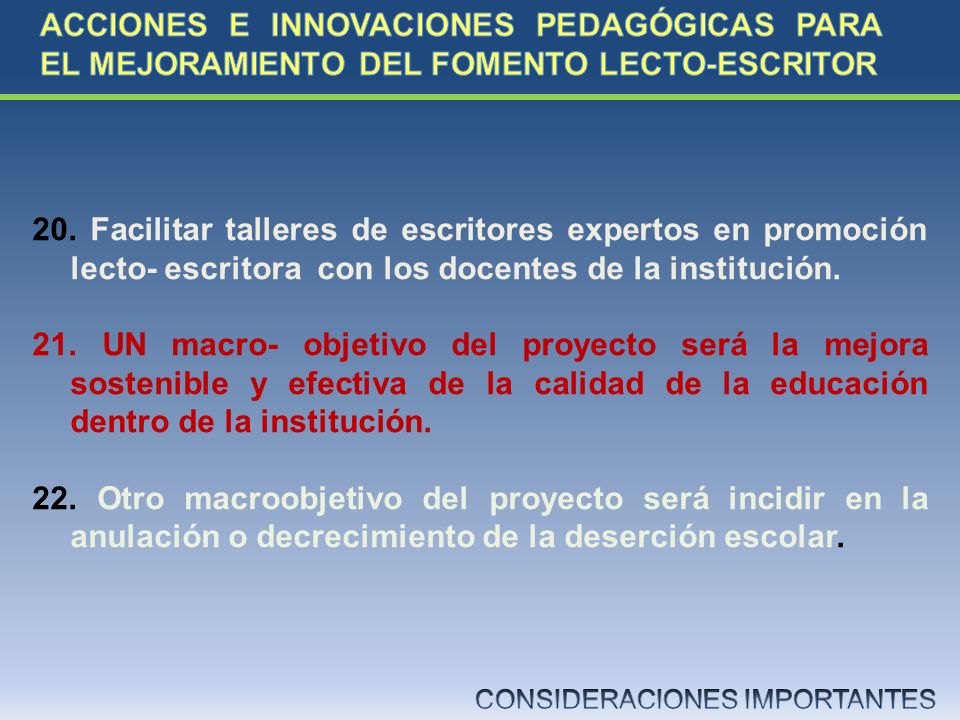 ACCIONES E INNOVACIONES PEDAGÓGICAS PARA EL MEJORAMIENTO DEL FOMENTO LECTO-ESCRITOR

20. Facilitar talleres de escritores expertos en promoción lecto- escritora con los docentes de la institución.

21. UN macro- objetivo del proyecto será la mejora sostenible y efectiva de la calidad de la educación dentro de la institución.

22. Otro macroobjetivo del proyecto será incidir en la anulación o decrecimiento de la deserción escolar.

CONSIDERACIONES IMPORTANTES